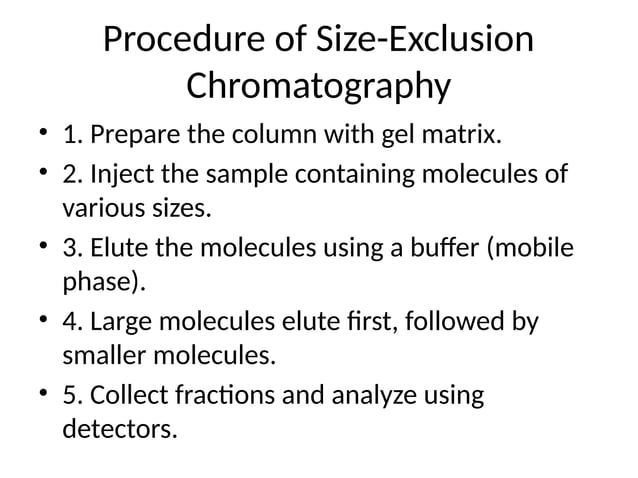 Procedure of Size-Exclusion Chromatography

• 1. Prepare the column with gel matrix.
• 2. Inject the sample containing molecules of various sizes.
• 3. Elute the molecules using a buffer (mobile phase).
• 4. Large molecules elute first, followed by smaller molecules.
• 5. Collect fractions and analyze using detectors.